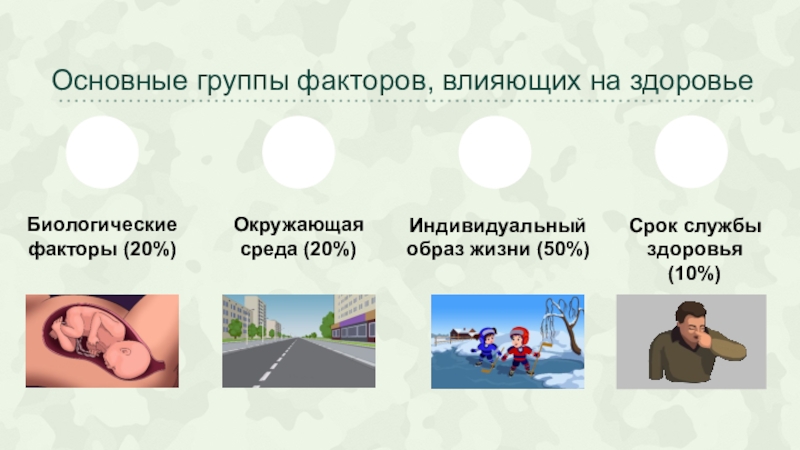 Основные группы факторов, влияющих на здоровье

Биологические факторы (20%)

Окружающая среда (20%)

Индивидуальный образ жизни (50%)

Срок службы здоровья (10%)